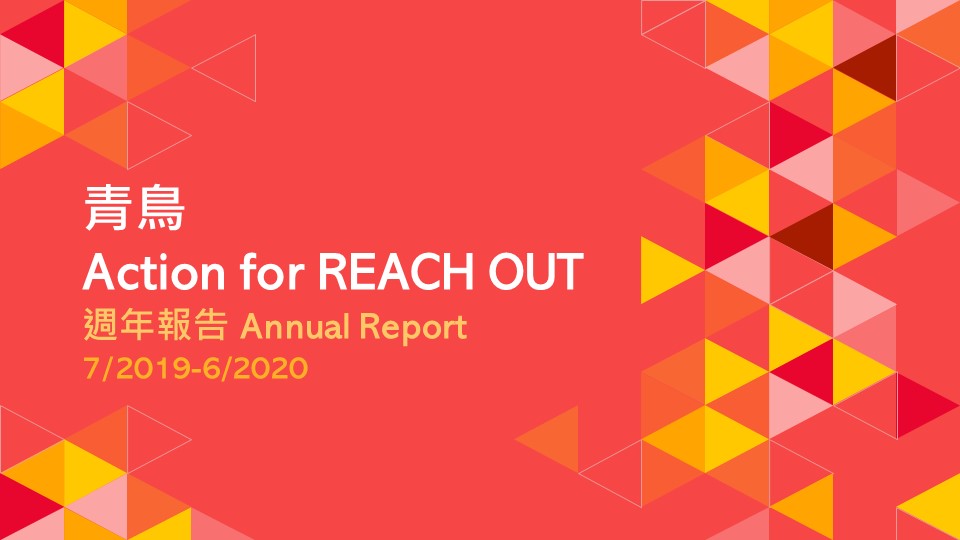 青鳥
Action for REACH OUT
週年報告 Annual Report
7/2019-6/2020